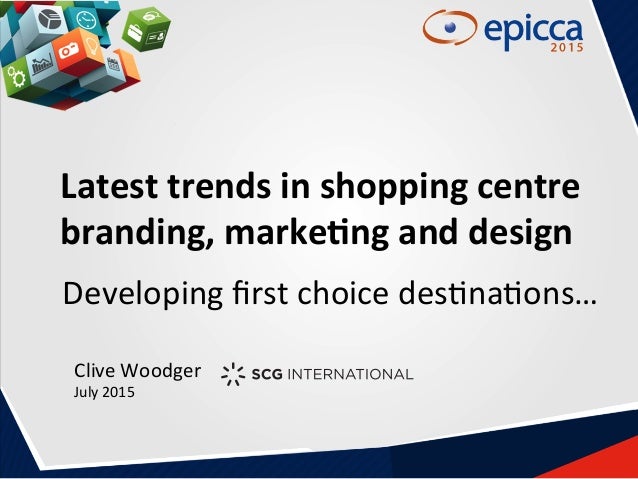 epicca
2015

Latest trends in shopping centre branding, marketing and design

Developing first choice destinations…

Clive Woodger
July 2015

SCG INTERNATIONAL